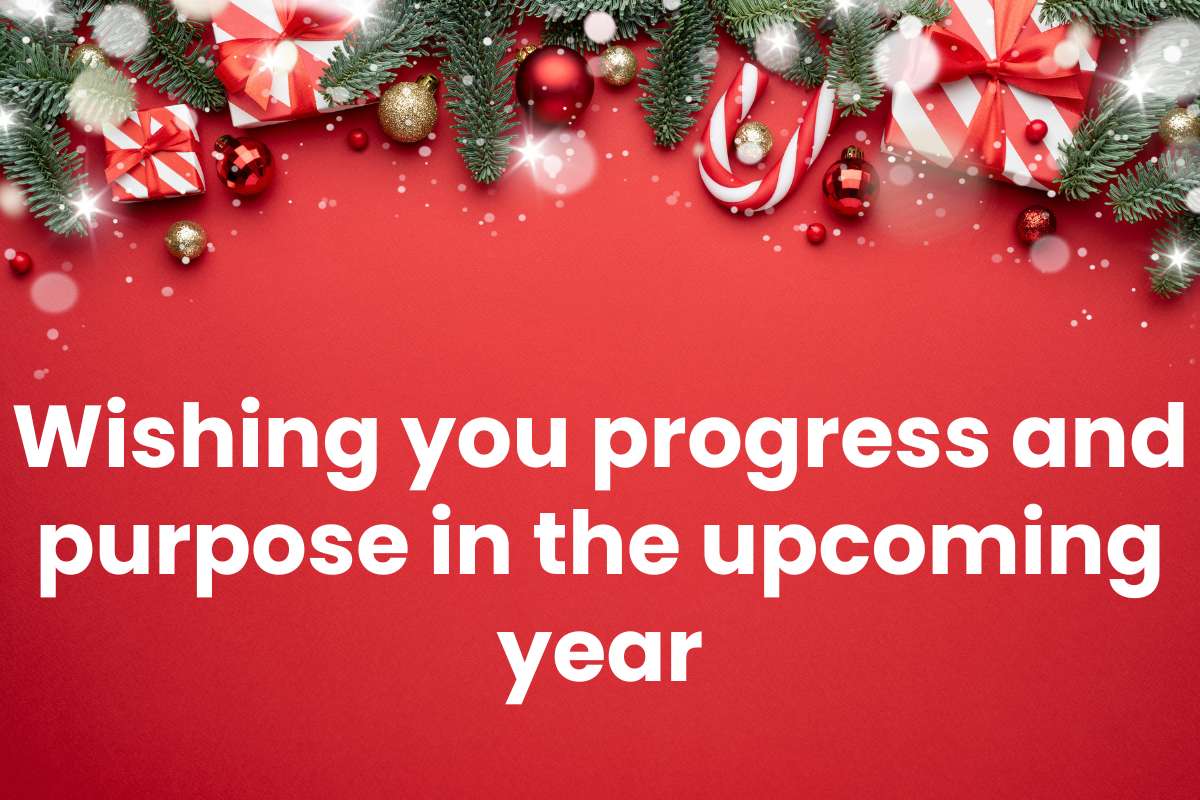 Wishing you progress and purpose in the upcoming year